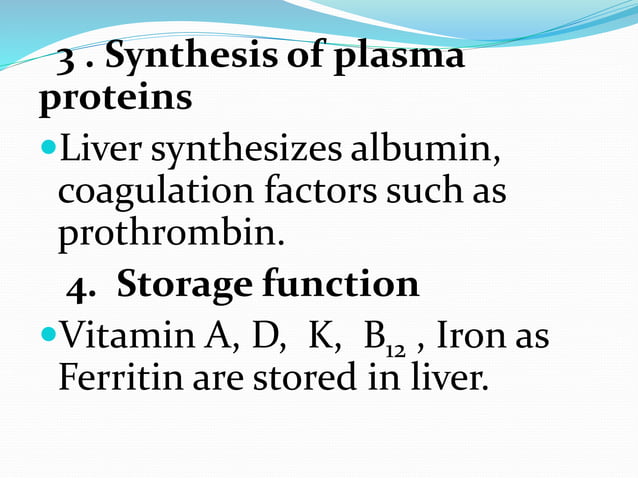 3 . Synthesis of plasma proteins

Liver synthesizes albumin, coagulation factors such as prothrombin.

4. Storage function

Vitamin A, D, K, $B_{12}$ , Iron as Ferritin are stored in liver.